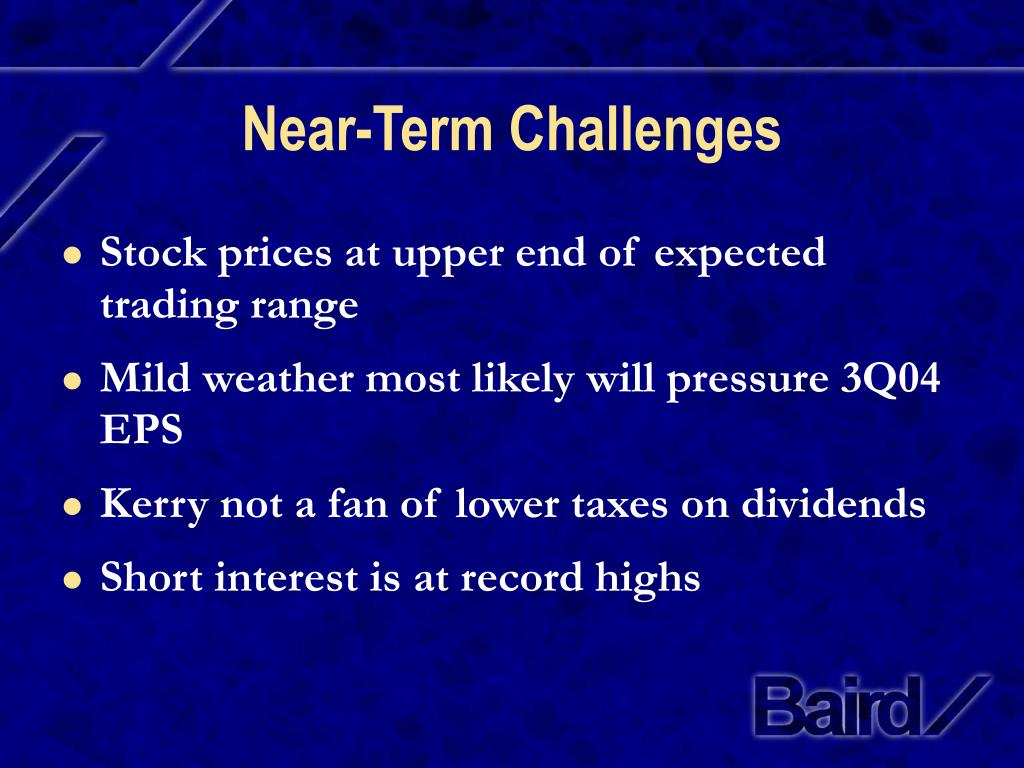 Near-Term Challenges

- Stock prices at upper end of expected trading range
- Mild weather most likely will pressure 3Q04 EPS
- Kerry not a fan of lower taxes on dividends
- Short interest is at record highs

Baird